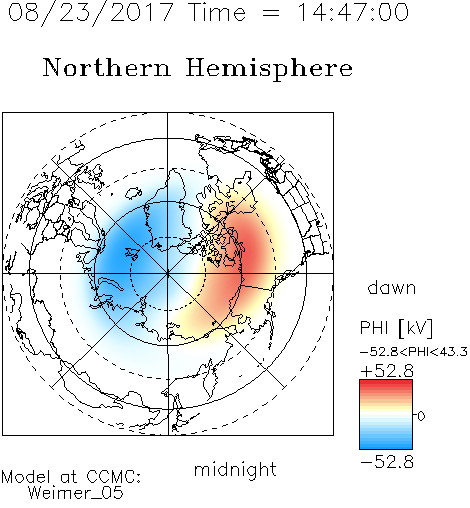 08/23/2017 Time = 14:47:00

Northern Hemisphere

dawn

PHI [kV]

−52.8<PHI<43.3

+52.8

0

−52.8

midnight

Model at CCMC:
Weimer_05